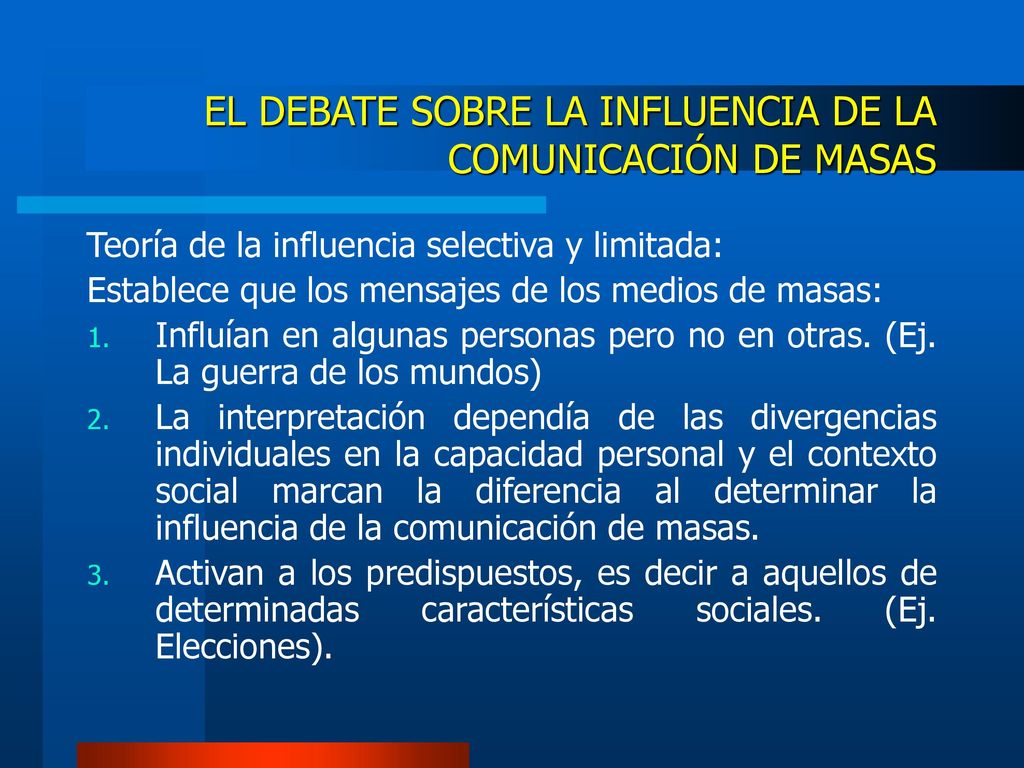 EL DEBATE SOBRE LA INFLUENCIA DE LA COMUNICACIÓN DE MASAS

Teoría de la influencia selectiva y limitada:

Establece que los mensajes de los medios de masas:

1. Influían en algunas personas pero no en otras. (Ej. La guerra de los mundos)
2. La interpretación dependía de las divergencias individuales en la capacidad personal y el contexto social marcan la diferencia al determinar la influencia de la comunicación de masas.
3. Activan a los predispuestos, es decir a aquellos de determinadas características sociales. (Ej. Elecciones).